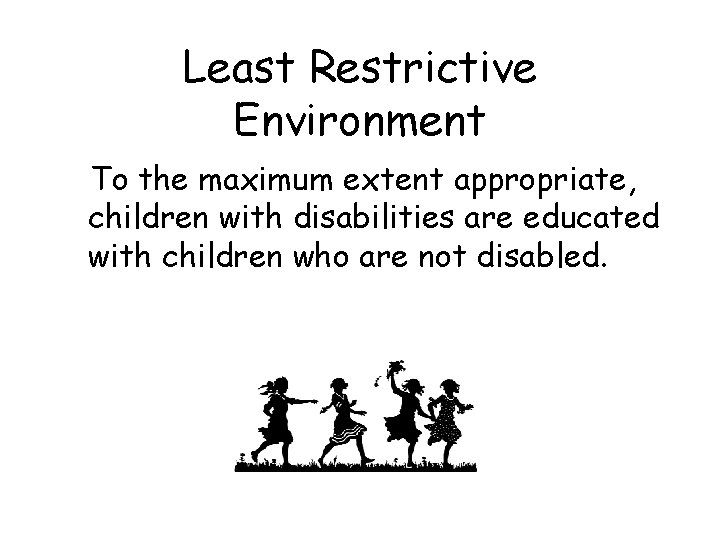 Least Restrictive Environment

To the maximum extent appropriate, children with disabilities are educated with children who are not disabled.